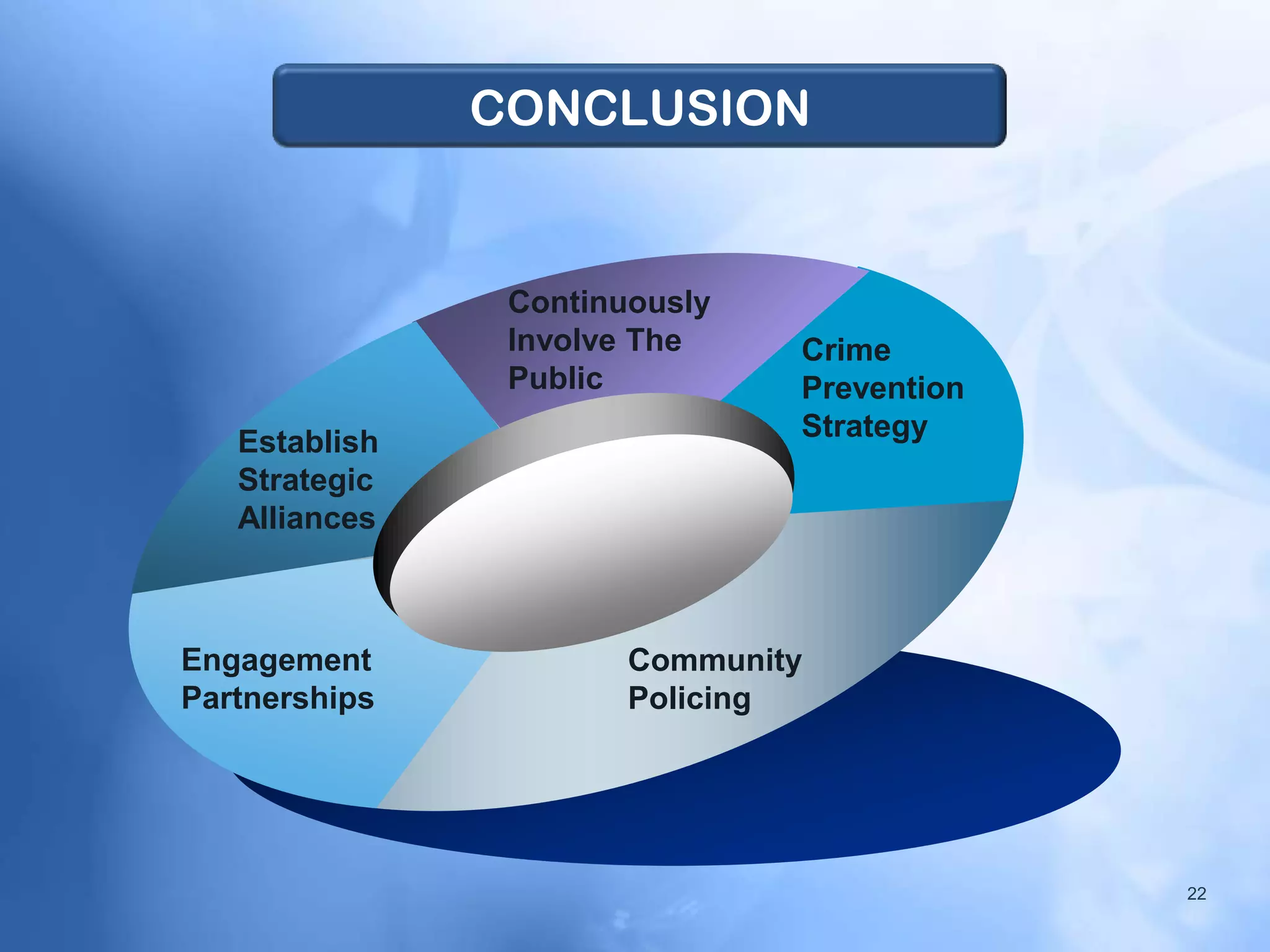 CONCLUSION

Continuously Involve The Public

Crime Prevention Strategy

Establish Strategic Alliances

Engagement Partnerships

Community Policing

22